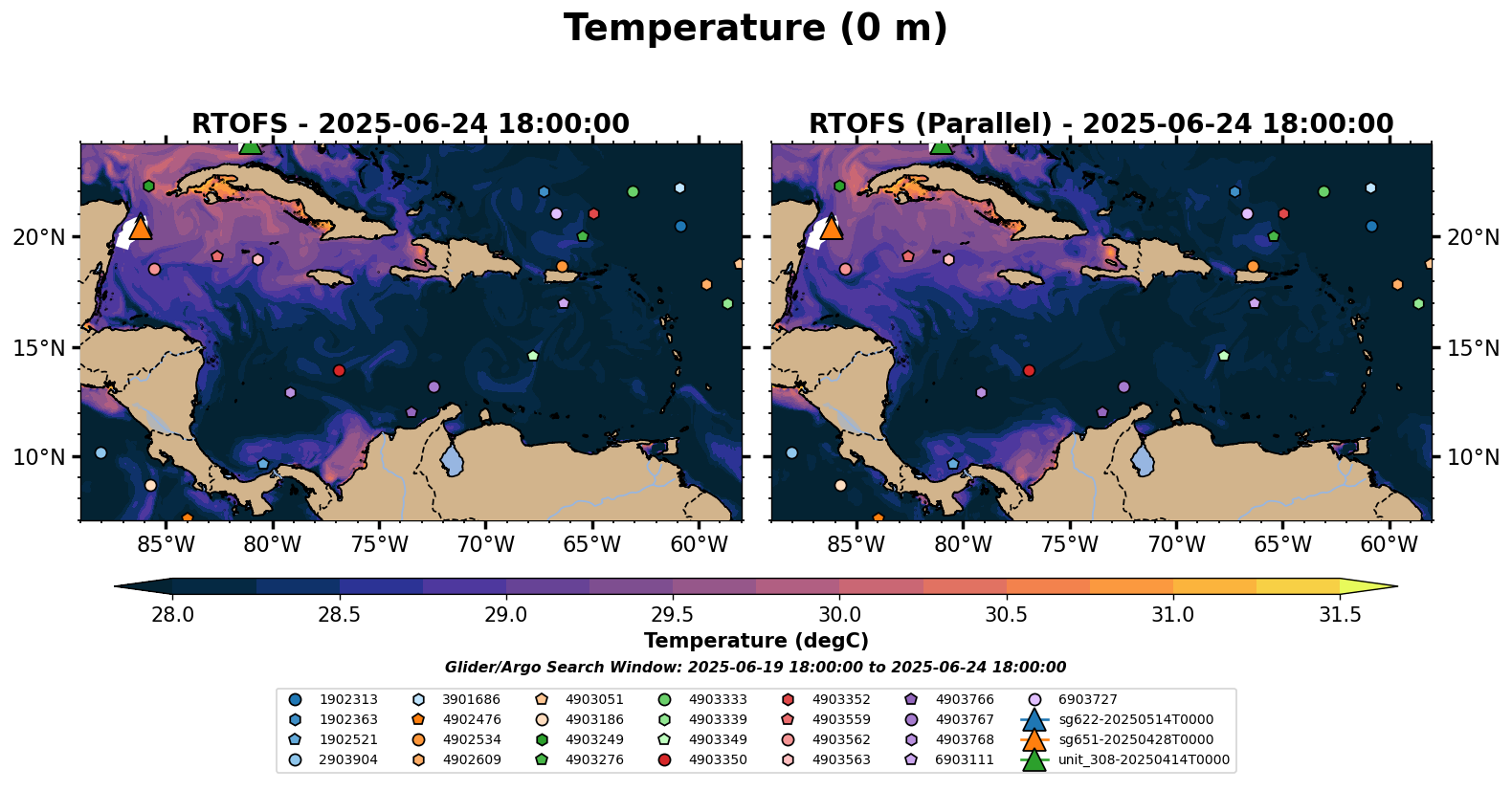 Temperature (0 m)

RTOFS - 2025-06-24 18:00:00

20°N
15°N
10°N
85°W 80°W 75°W 70°W 65°W 60°W

RTOFS (Parallel) - 2025-06-24 18:00:00

20°N
15°N
10°N
85°W 80°W 75°W 70°W 65°W 60°W

28.0 28.5 29.0 29.5 30.0 30.5 31.0 31.5
Temperature (degC)

Glider/Argo Search Window: 2025-06-19 18:00:00 to 2025-06-24 18:00:00

1902313
1902363
1902521
2903904
3901686
4902476
4902534
4902609
4903051
4903186
4903249
4903276
4903333
4903339
4903349
4903350
4903352
4903559
4903562
4903563
4903766
4903767
4903768
6903111
6903727
sg622-20250514T0000
sg651-20250428T0000
unit_308-20250414T0000